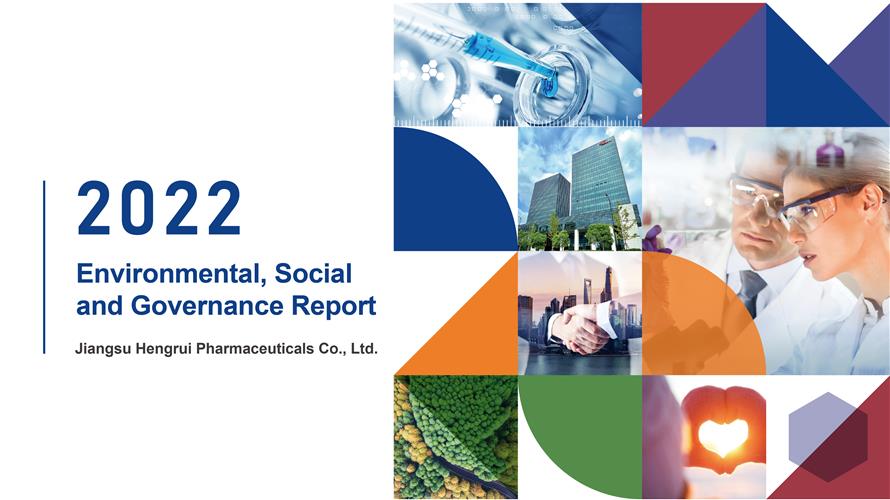 2022

Environmental, Social and Governance Report

Jiangsu Hengrui Pharmaceuticals Co., Ltd.